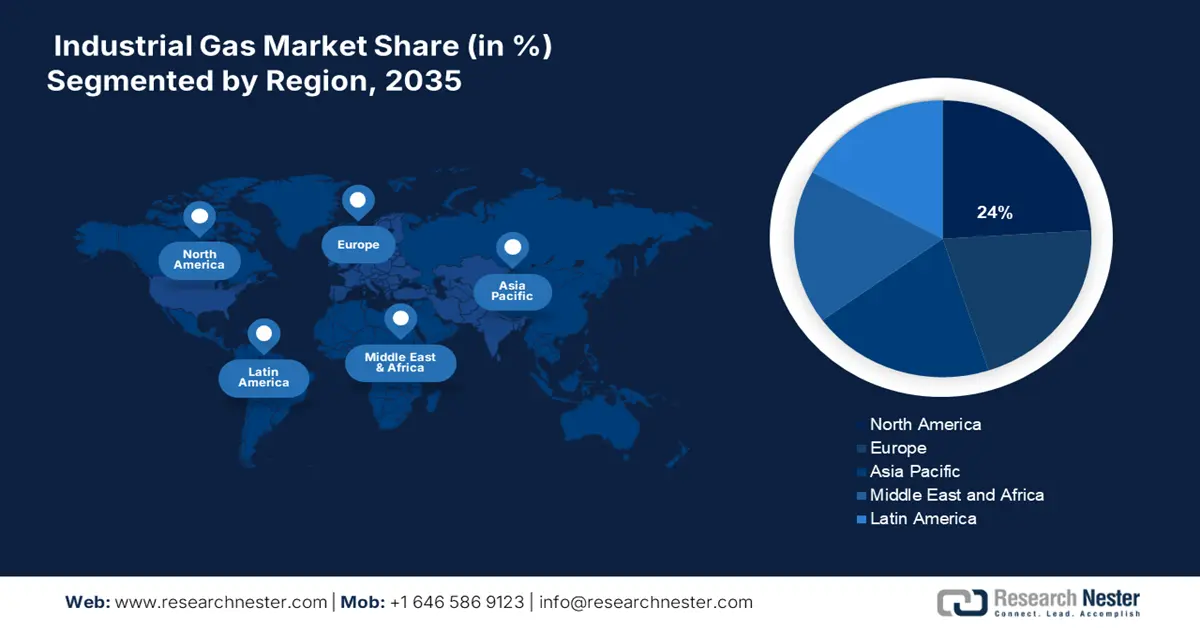 Industrial Gas Market Share (in %) Segmented by Region, 2035

North America

Europe

Asia Pacific

Latin America

Middle East & Africa

24%

North America
Europe
Asia Pacific
Middle East and Africa
Latin America

Web: www.researchnester.com | Mob: +1 646 586 9123 | info@researchnester.com

Research Nester
Connect. Lead. Accomplish